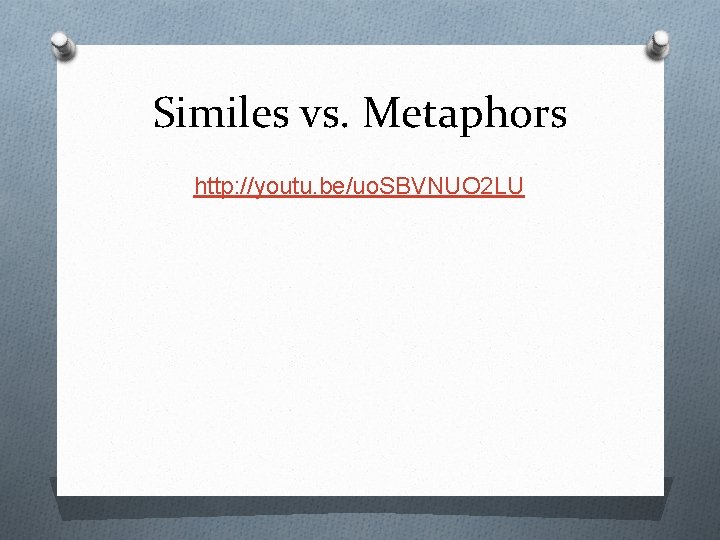 Similes vs. Metaphors

http://youtu.be/uoSBVNUO2LU